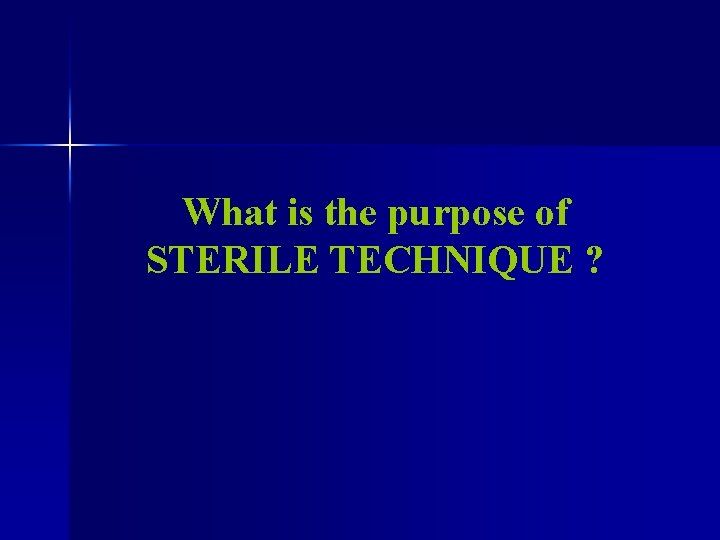 What is the purpose of STERILE TECHNIQUE ?